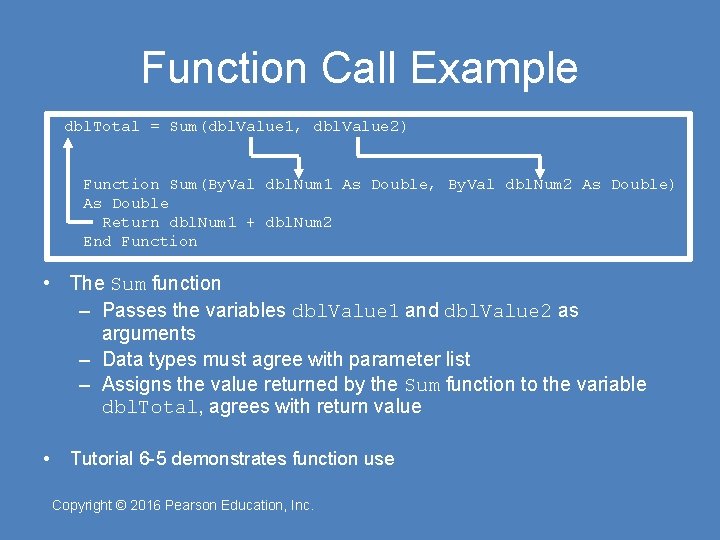 Function Call Example

dblTotal = Sum(dblValue1, dblValue2)

Function Sum(ByVal dblNum1 As Double, ByVal dblNum2 As Double) As Double
Return dblNum1 + dblNum2
End Function

• The Sum function
– Passes the variables dblValue1 and dblValue2 as arguments
– Data types must agree with parameter list
– Assigns the value returned by the Sum function to the variable dblTotal, agrees with return value

• Tutorial 6-5 demonstrates function use

Copyright © 2016 Pearson Education, Inc.